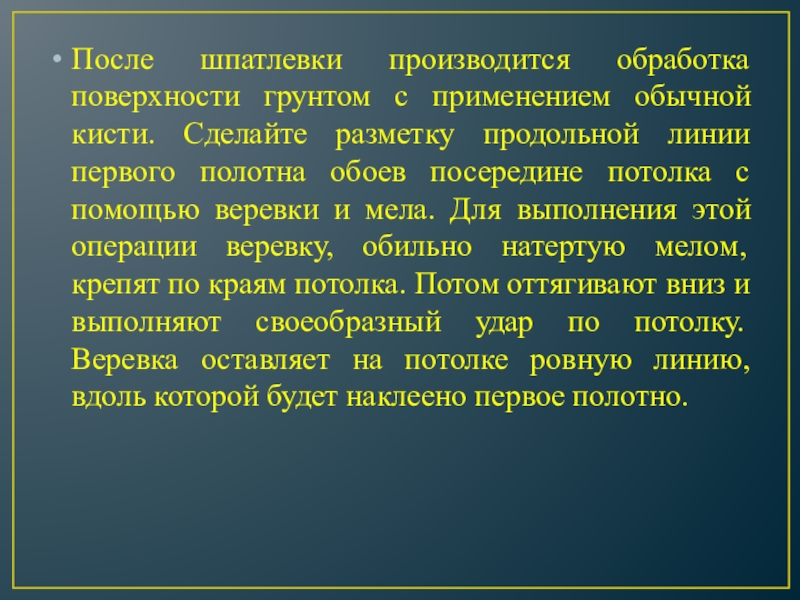 • После шпатлевки производится обработка поверхности грунтом с применением обычной кисти. Сделайте разметку продольной линии первого полотна обоев посередине потолка с помощью веревки и мела. Для выполнения этой операции веревку, обильно натертую мелом, крепят по краям потолка. Потом оттягивают вниз и выполняют своеобразный удар по потолку. Веревка оставляет на потолке ровную линию, вдоль которой будет наклеено первое полотно.